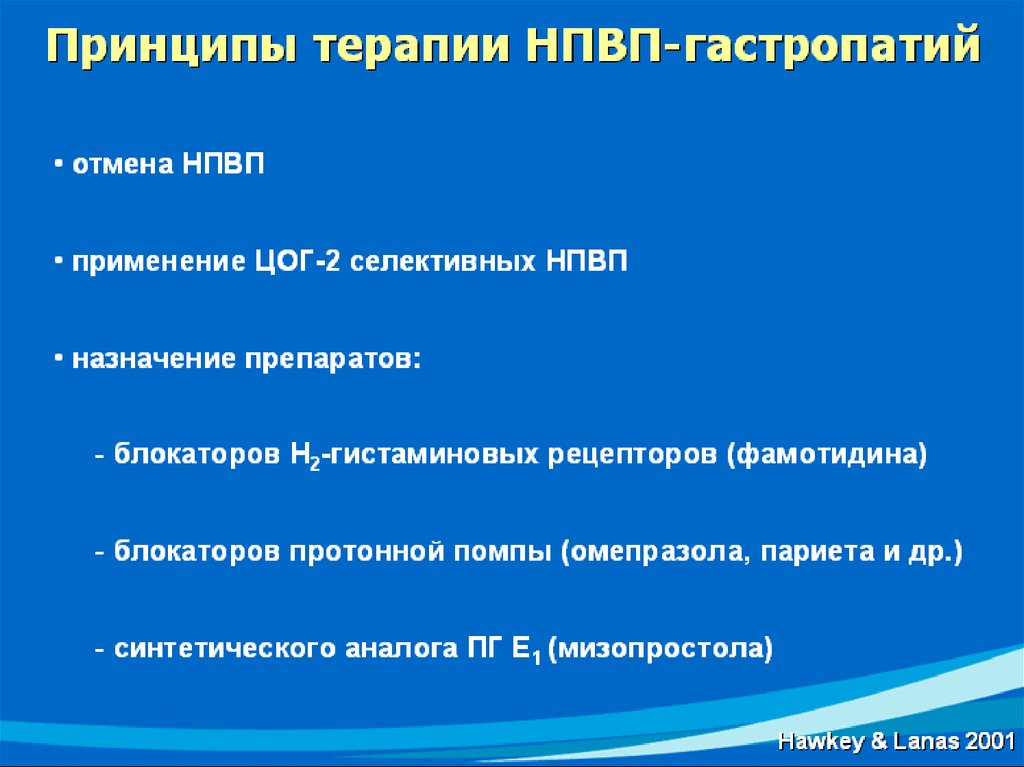 Принципы терапии НПВП-гастропатий

▪ отмена НПВП

▪ применение ЦОГ-2 селективных НПВП

▪ назначение препаратов:

- блокаторов $H_2$-гистаминовых рецепторов (фамотидина)

- блокаторов протонной помпы (омепразола, париета и др.)

- синтетического аналога ПГ $E_1$ (мизопростола)

Hawkey & Lanas 2001